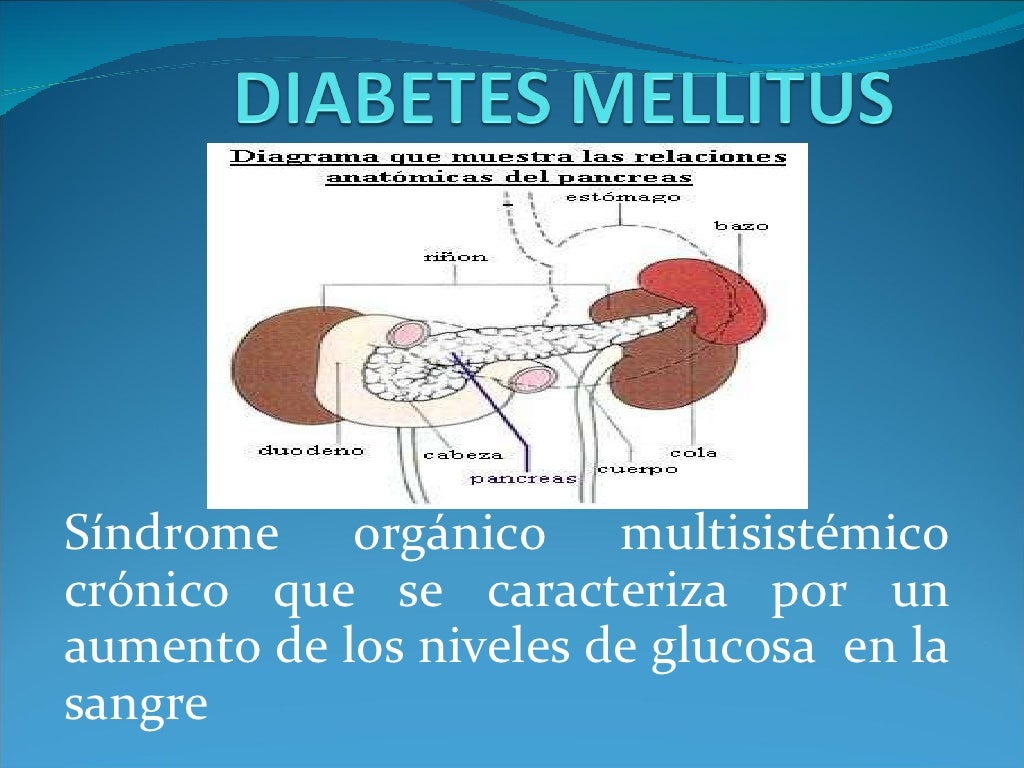 DIABETES MELLITUS

Diagrama que muestra las relaciones anatómicas del pancreas

estómago

bazo

riñon

duodeno

cabeza

pancreas

cuerpo

cola

Síndrome orgánico multisistémico crónico que se caracteriza por un aumento de los niveles de glucosa en la sangre